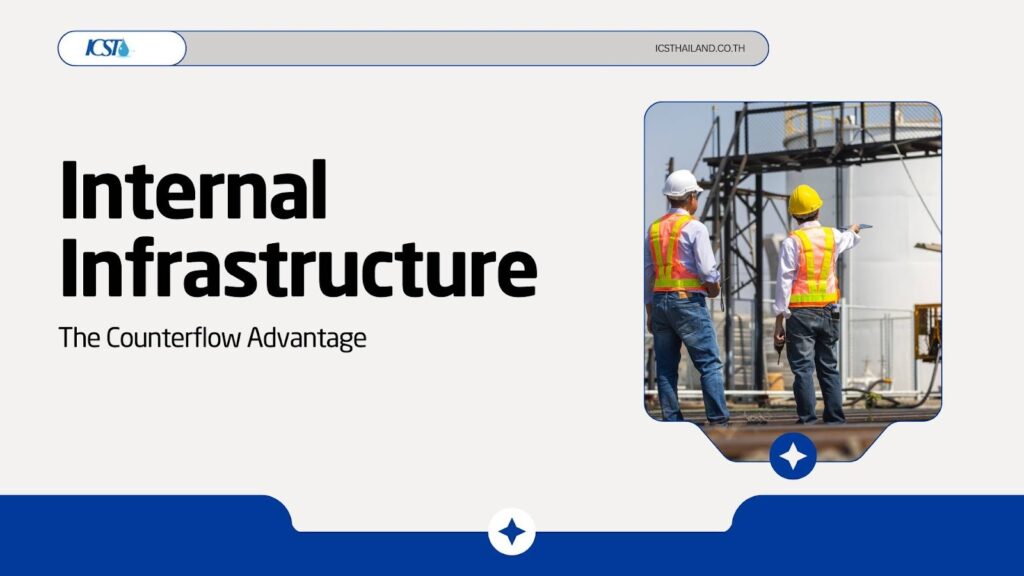 ICST

ICSTHAILAND.CO.TH

Internal Infrastructure

The Counterflow Advantage